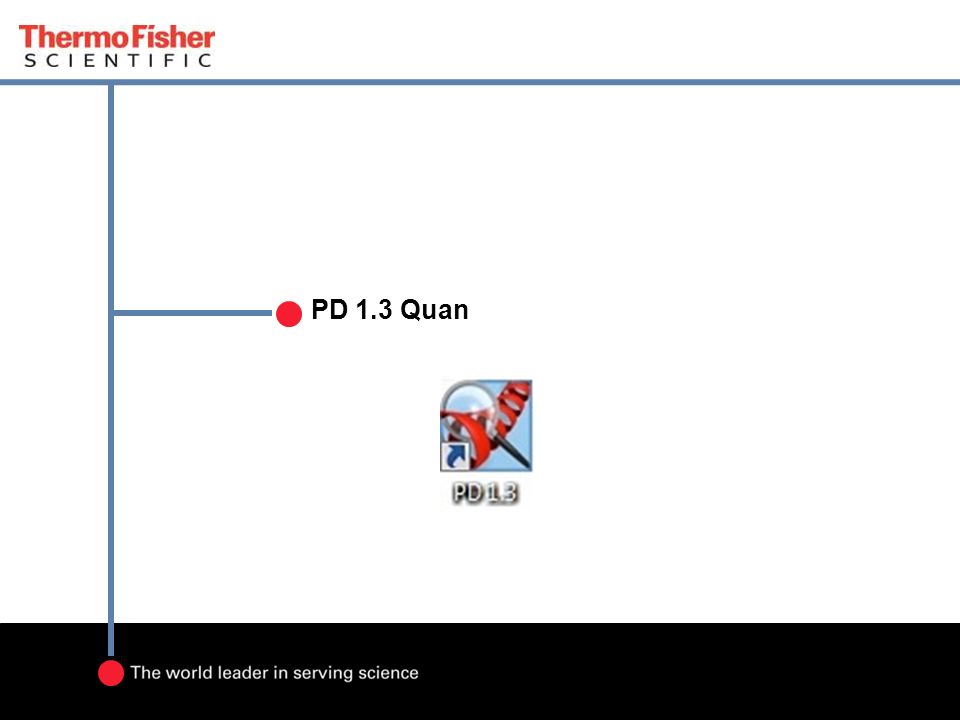 ThermoFisher
SCIENTIFIC

PD 1.3 Quan

PD 1.3

The world leader in serving science